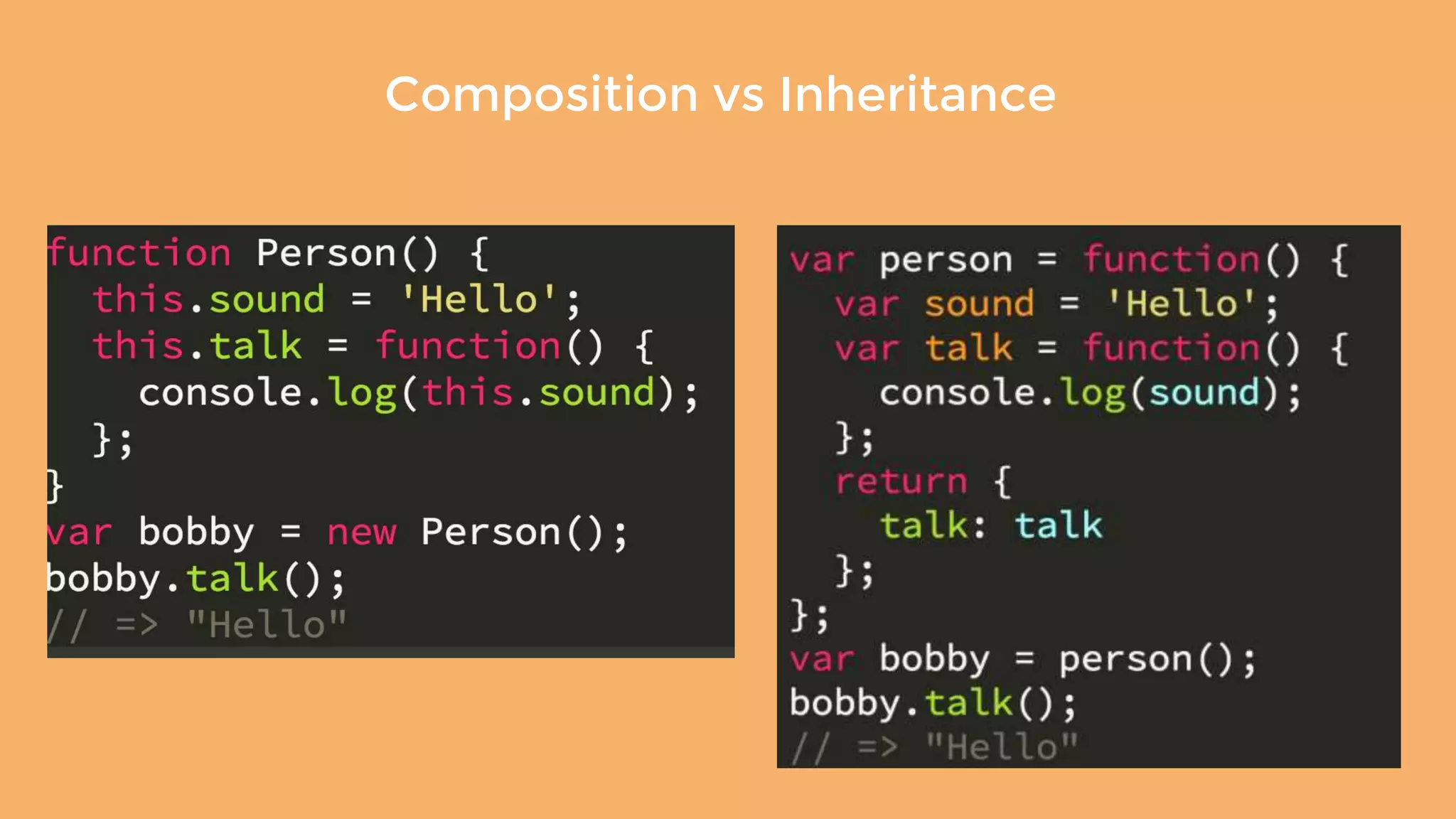 Composition vs Inheritance

function Person() {
  this.sound = 'Hello';
  this.talk = function() {
    console.log(this.sound);
  };
}
var bobby = new Person();
bobby.talk();
// => "Hello"

var person = function() {
  var sound = 'Hello';
  var talk = function() {
    console.log(sound);
  };
  return {
    talk: talk
  };
};
var bobby = person();
bobby.talk();
// => "Hello"